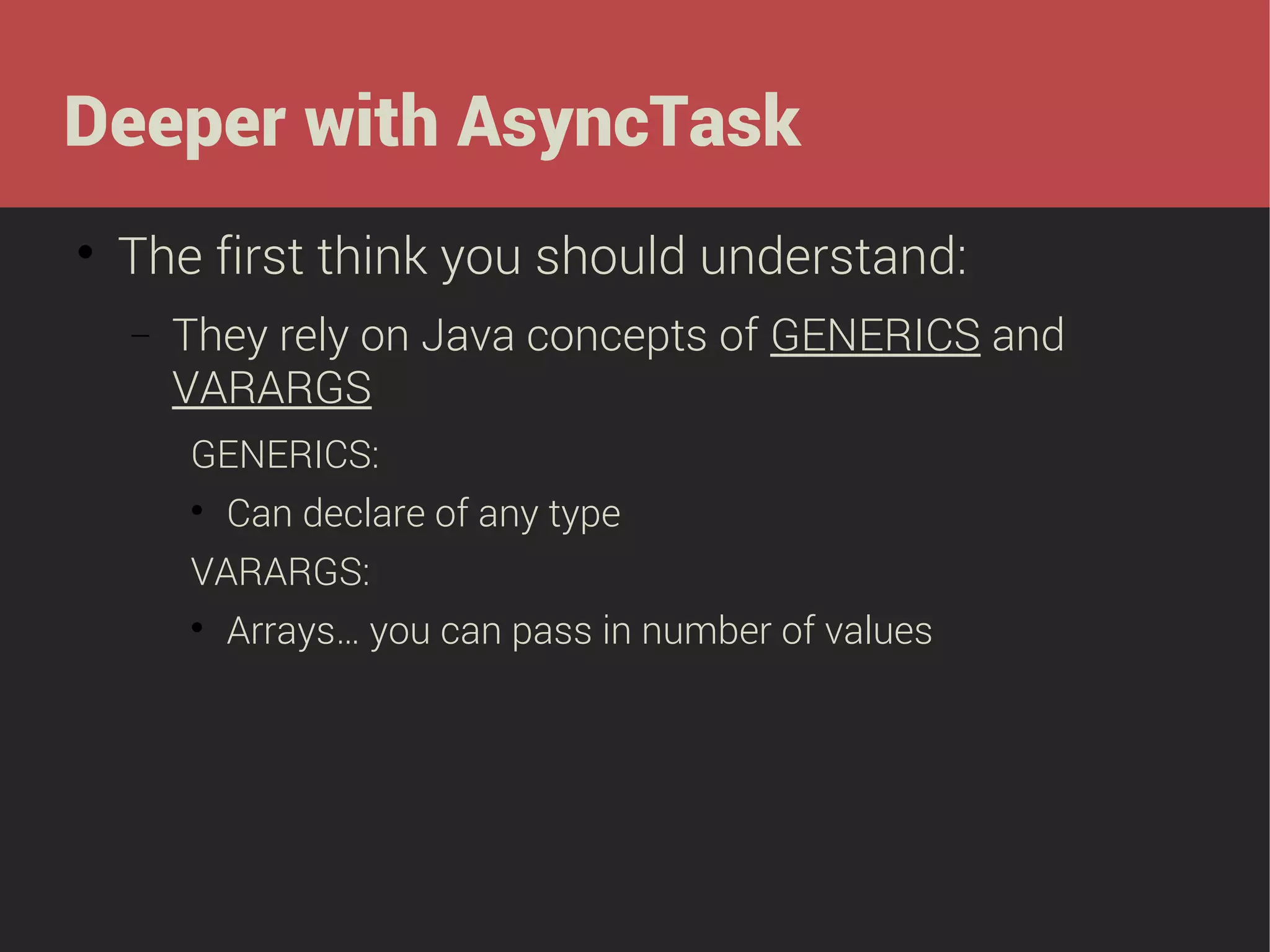 Deeper with AsyncTask

• The first think you should understand:

– They rely on Java concepts of GENERICS and VARARGS

GENERICS:

• Can declare of any type

VARARGS:

• Arrays… you can pass in number of values